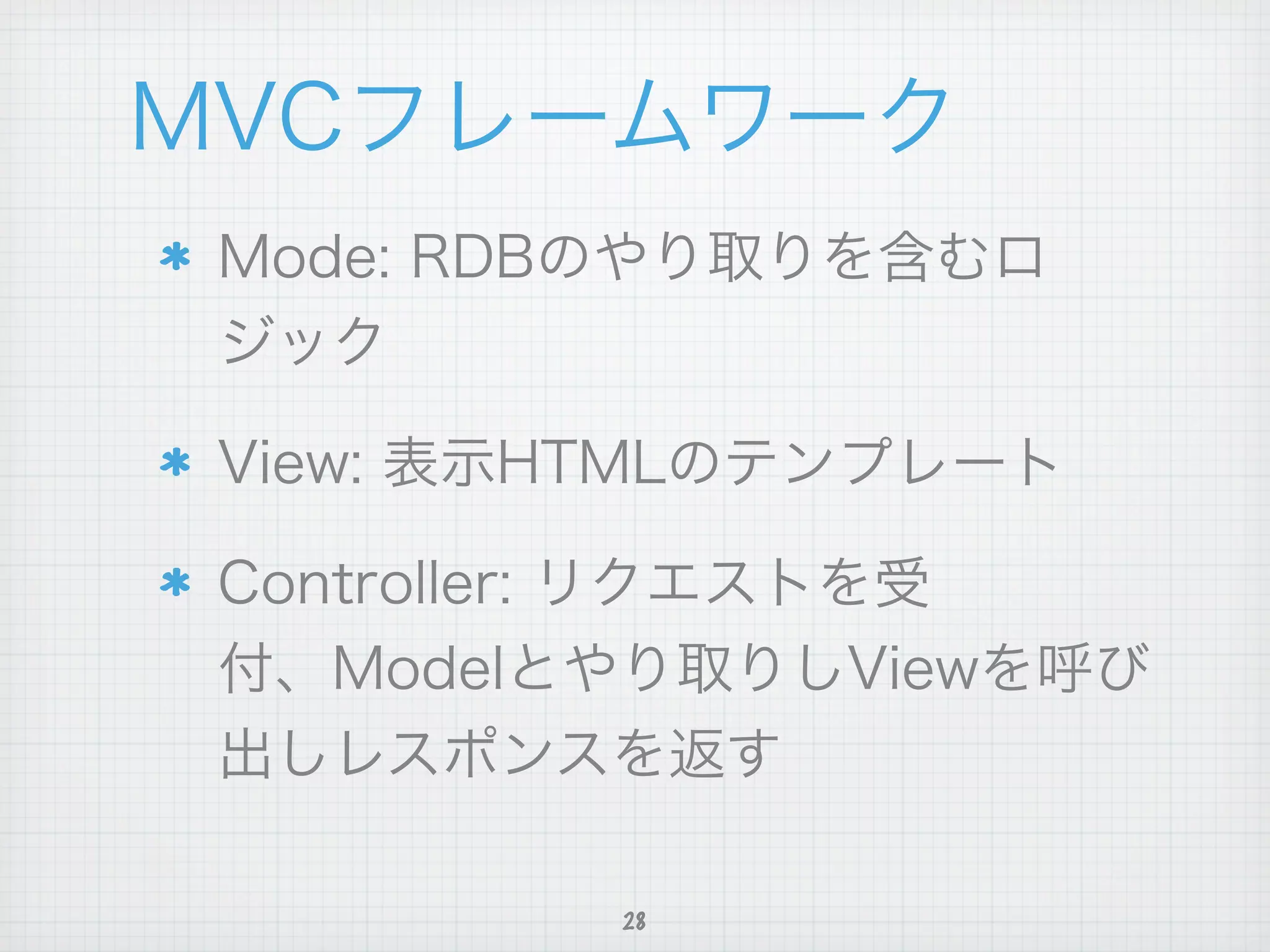 MVCフレームワーク

* Mode: RDBのやり取りを含むロジック

* View: 表示HTMLのテンプレート

* Controller: リクエストを受付、Modelとやり取りしViewを呼び出しレスポンスを返す

28